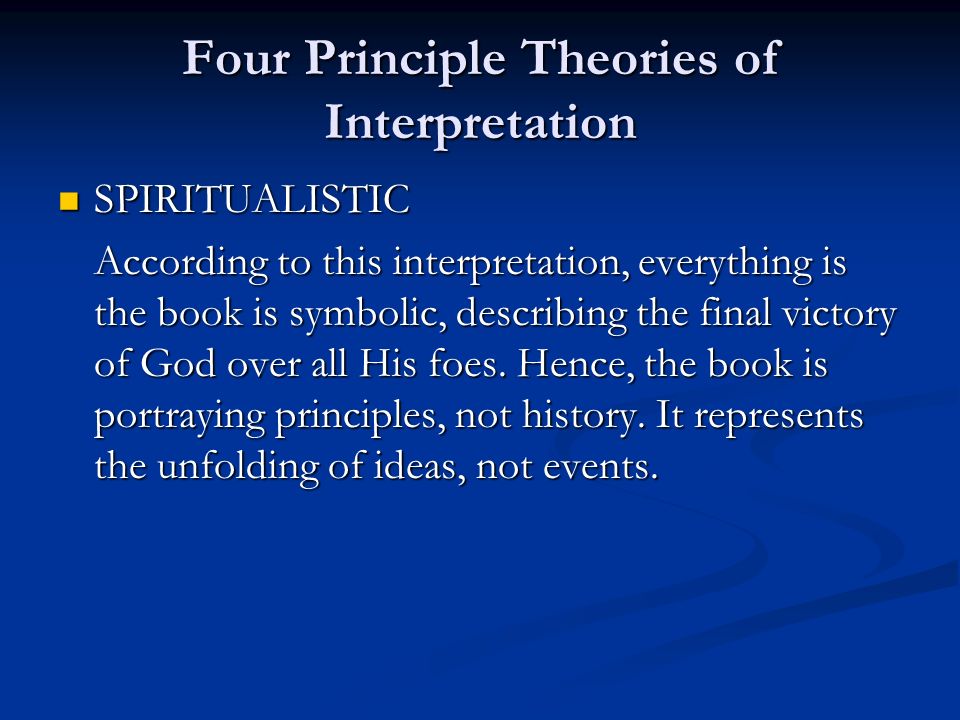 Four Principle Theories of Interpretation

SPIRITUALISTIC

According to this interpretation, everything is the book is symbolic, describing the final victory of God over all His foes. Hence, the book is portraying principles, not history. It represents the unfolding of ideas, not events.